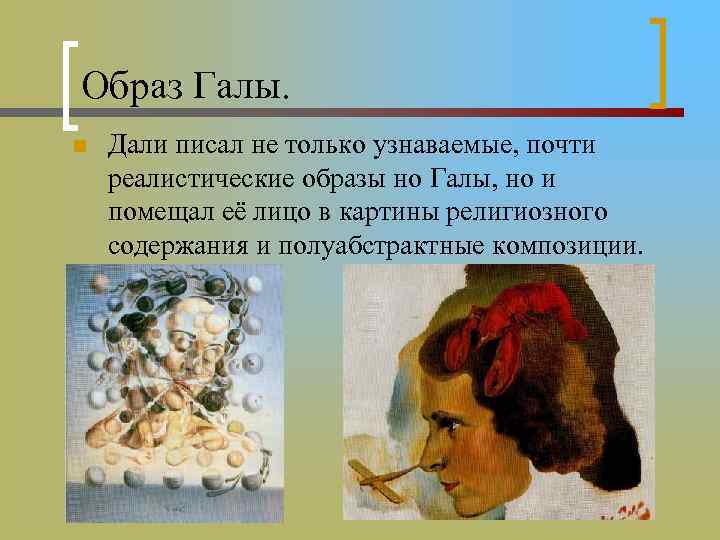 Образ Галы.

Дали писал не только узнаваемые, почти реалистические образы но Галы, но и помещал её лицо в картины религиозного содержания и полуабстрактные композиции.